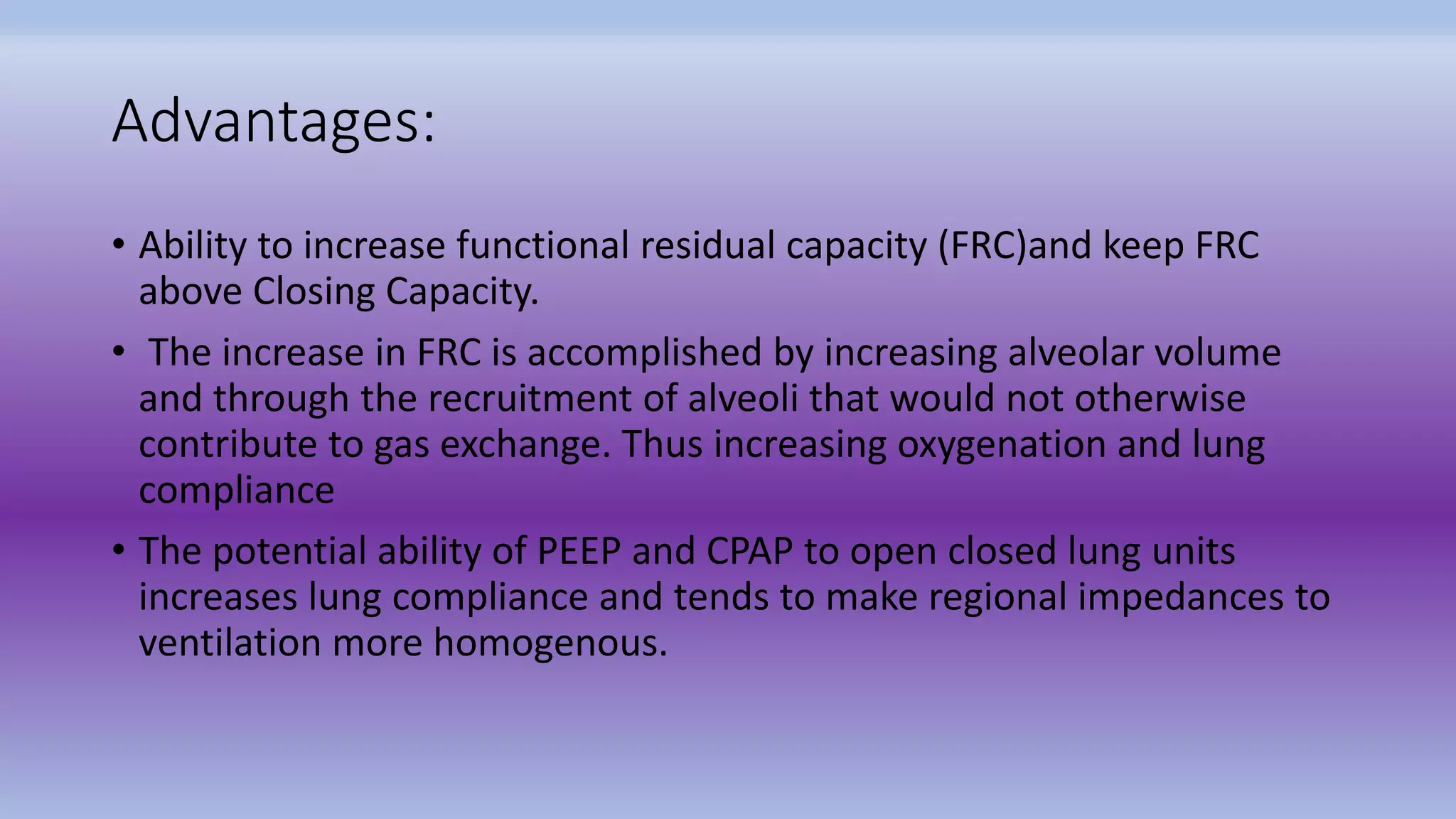 Advantages:

• Ability to increase functional residual capacity (FRC)and keep FRC above Closing Capacity.

• The increase in FRC is accomplished by increasing alveolar volume and through the recruitment of alveoli that would not otherwise contribute to gas exchange. Thus increasing oxygenation and lung compliance

• The potential ability of PEEP and CPAP to open closed lung units increases lung compliance and tends to make regional impedances to ventilation more homogenous.